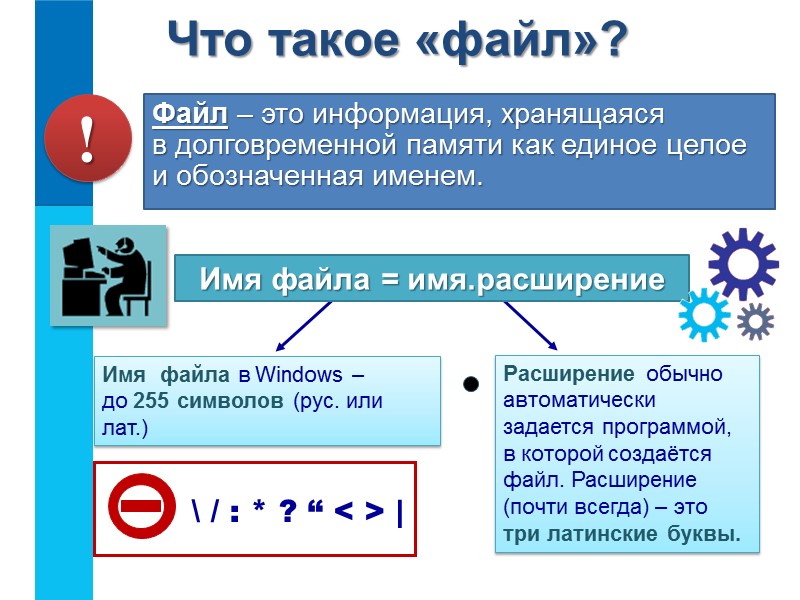 Что такое «файл»?

!

Файл – это информация, хранящаяся в долговременной памяти как единое целое и обозначенная именем.

Имя файла = имя.расширение

Имя файла в Windows – до 255 символов (рус. или лат.)

\ / : * ? “ < > |

Расширение обычно автоматически задается программой, в которой создаётся файл. Расширение (почти всегда) – это три латинские буквы.